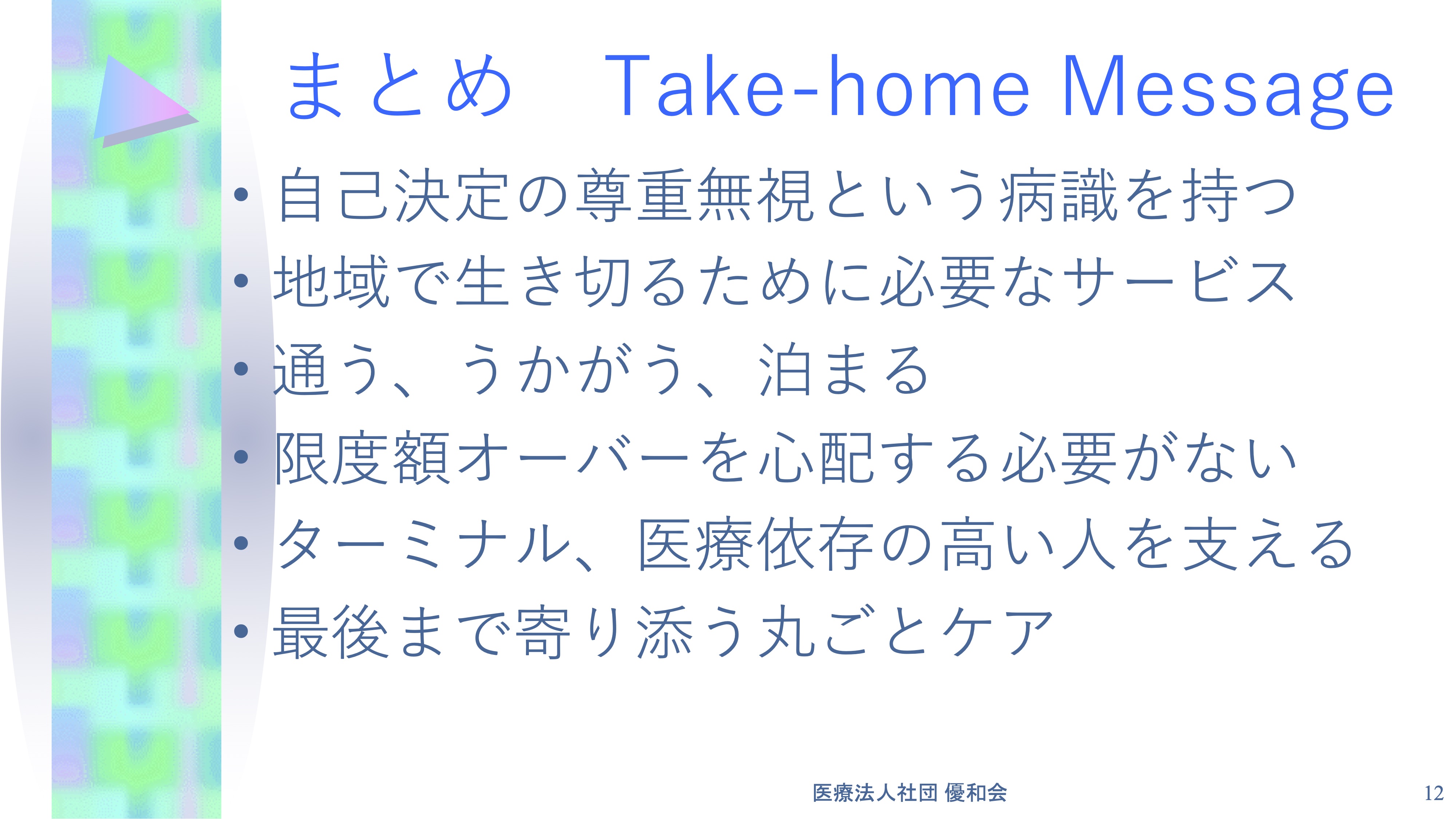 まとめ　Take-home Message

• 自己決定の尊重無視という病識を持つ
• 地域で生き切るために必要なサービス
• 通う、うかがう、泊まる
• 限度額オーバーを心配する必要がない
• ターミナル、医療依存の高い人を支える
• 最後まで寄り添う丸ごとケア

医療法人社団 優和会

12